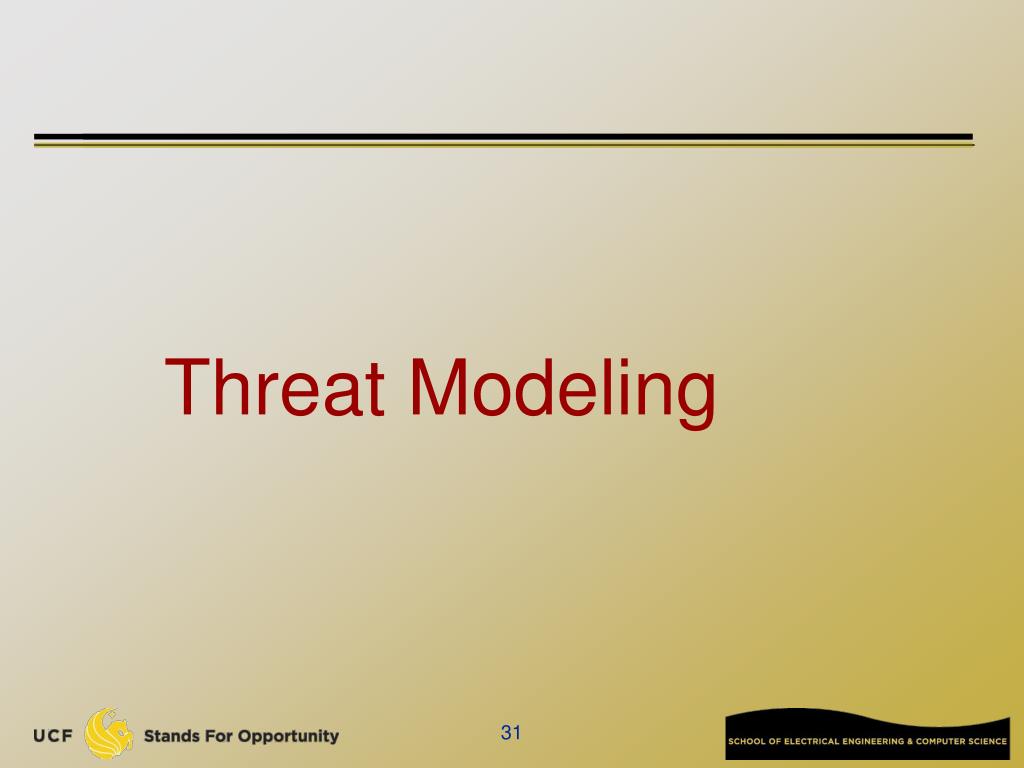 Threat Modeling

UCF Stands For Opportunity

31

SCHOOL OF ELECTRICAL ENGINEERING & COMPUTER SCIENCE